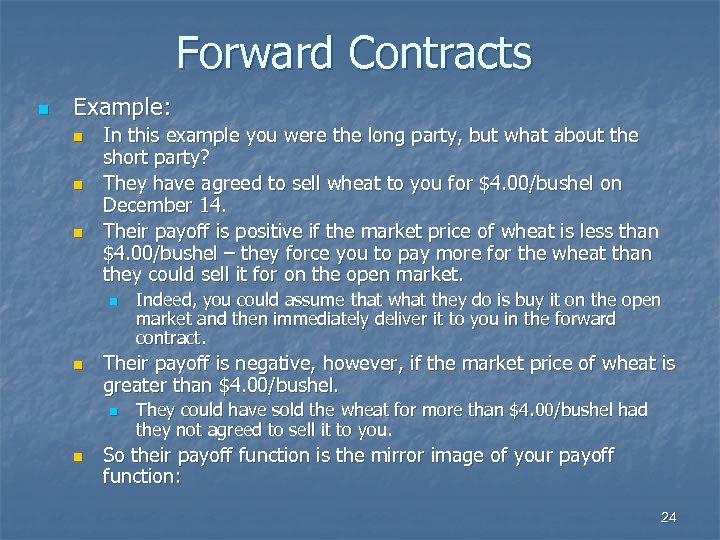 Forward Contracts

Example:

In this example you were the long party, but what about the short party?

They have agreed to sell wheat to you for \$4.00/bushel on December 14.

Their payoff is positive if the market price of wheat is less than \$4.00/bushel – they force you to pay more for the wheat than they could sell it for on the open market.

Indeed, you could assume that what they do is buy it on the open market and then immediately deliver it to you in the forward contract.

Their payoff is negative, however, if the market price of wheat is greater than \$4.00/bushel.

They could have sold the wheat for more than \$4.00/bushel had they not agreed to sell it to you.

So their payoff function is the mirror image of your payoff function:

24